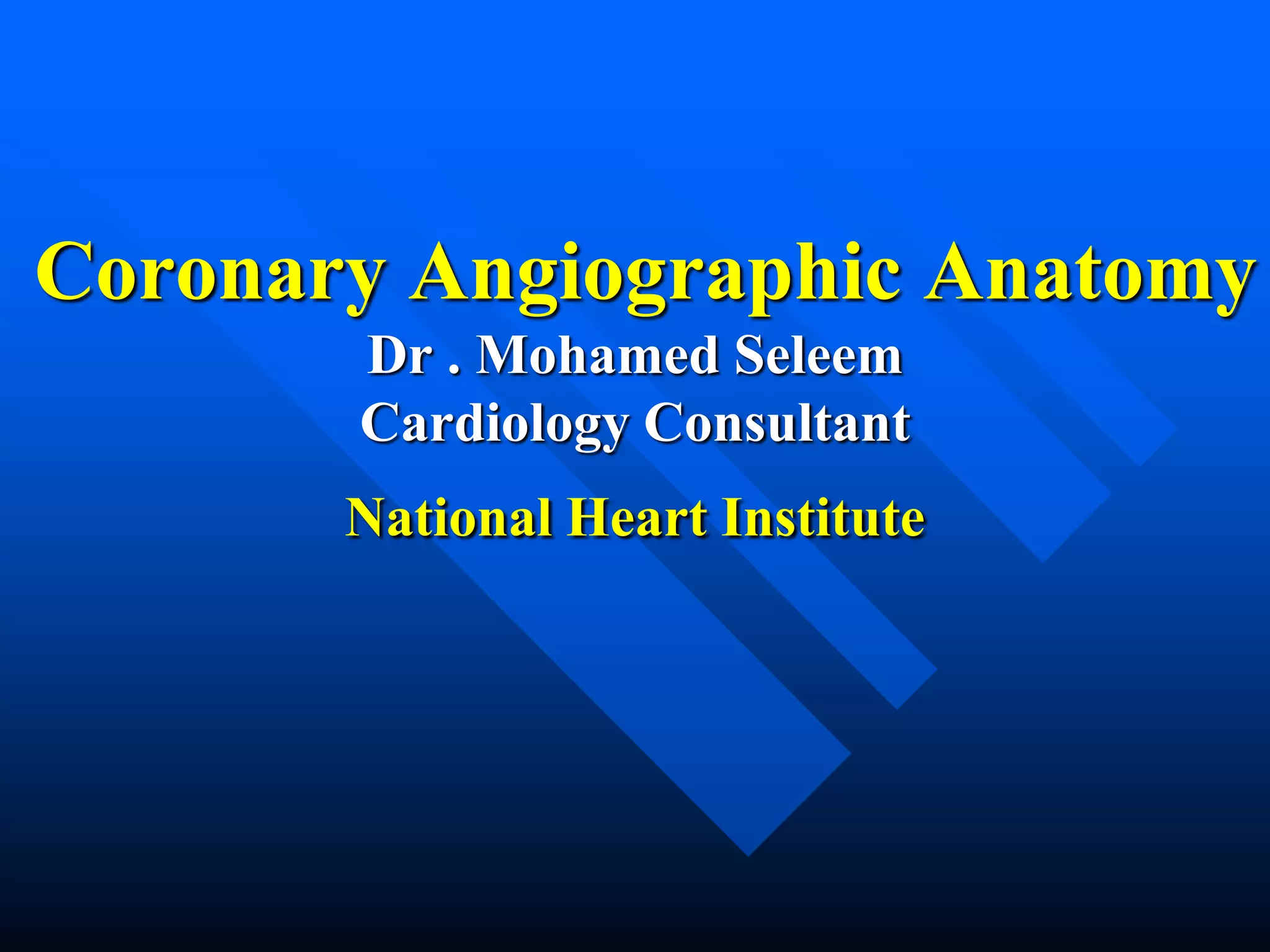 Coronary Angiographic Anatomy

Dr . Mohamed Seleem
Cardiology Consultant

National Heart Institute